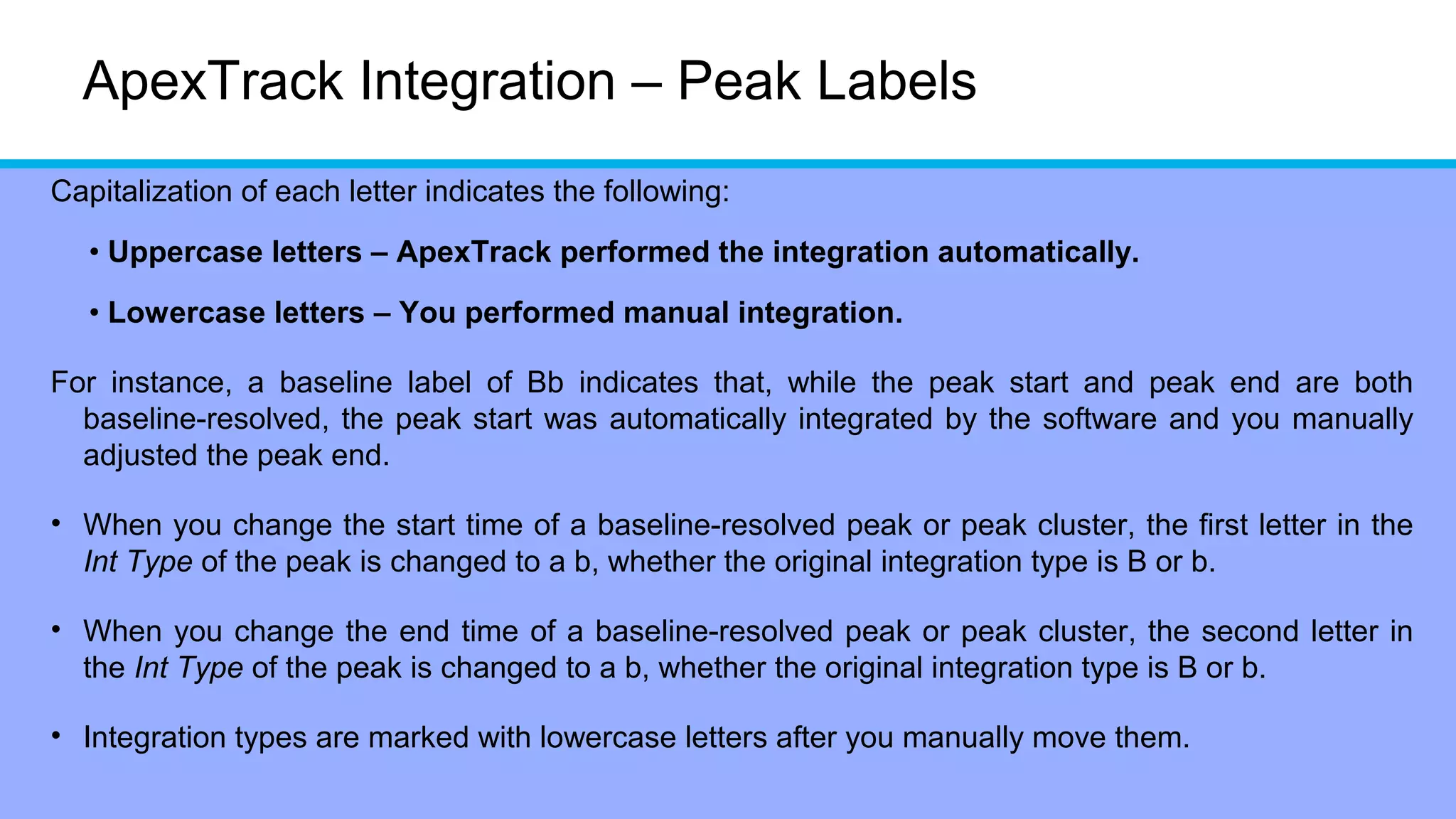 ApexTrack Integration – Peak Labels

Capitalization of each letter indicates the following:

• Uppercase letters – ApexTrack performed the integration automatically.

• Lowercase letters – You performed manual integration.

For instance, a baseline label of Bb indicates that, while the peak start and peak end are both baseline-resolved, the peak start was automatically integrated by the software and you manually adjusted the peak end.

• When you change the start time of a baseline-resolved peak or peak cluster, the first letter in the Int Type of the peak is changed to a b, whether the original integration type is B or b.

• When you change the end time of a baseline-resolved peak or peak cluster, the second letter in the Int Type of the peak is changed to a b, whether the original integration type is B or b.

• Integration types are marked with lowercase letters after you manually move them.